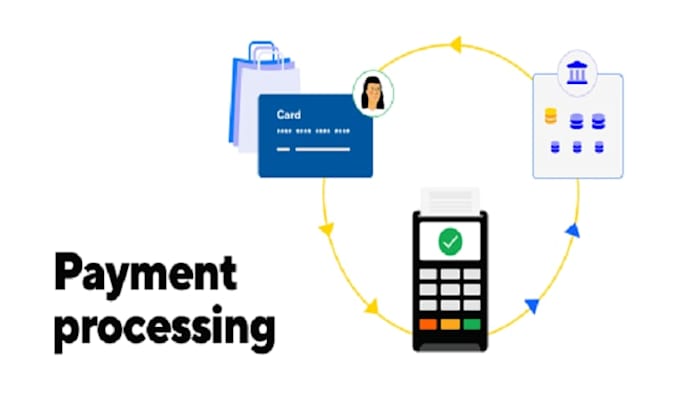 Card

Payment processing